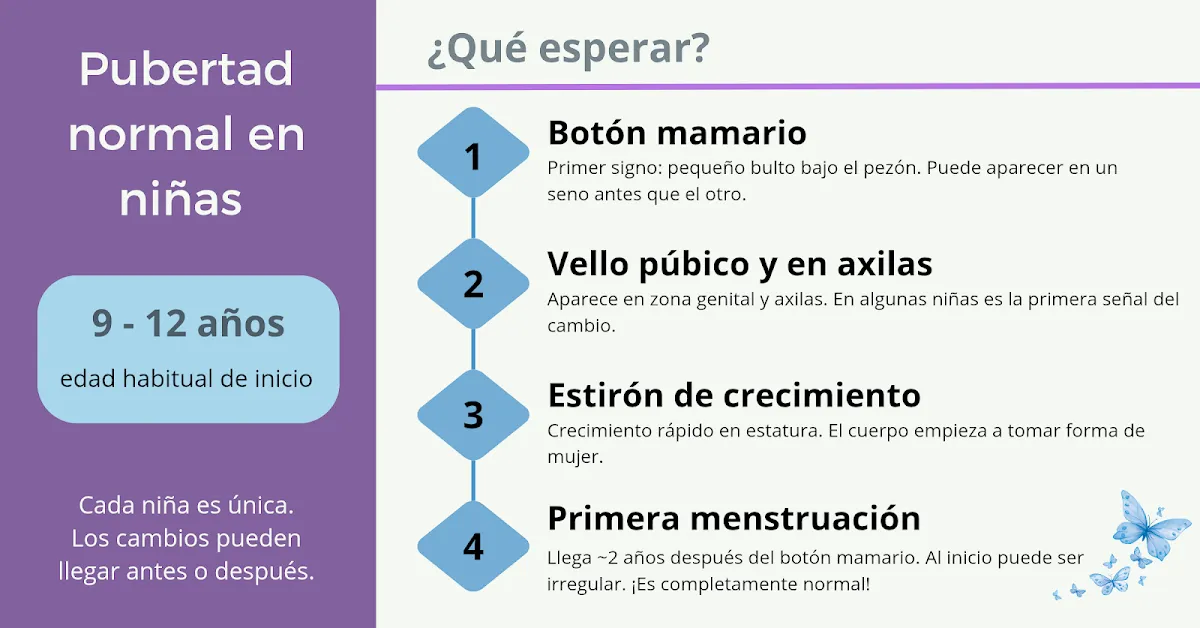 Pubertad normal en niñas

9 - 12 años

edad habitual de inicio

Cada niña es única. Los cambios pueden llegar antes o después.

¿Qué esperar?

1

Botón mamario

Primer signo: pequeño bulto bajo el pezón. Puede aparecer en un seno antes que el otro.

2

Vello púbico y en axilas

Aparece en zona genital y axilas. En algunas niñas es la primera señal del cambio.

3

Estirón de crecimiento

Crecimiento rápido en estatura. El cuerpo empieza a tomar forma de mujer.

4

Primera menstruación

Llega ~2 años después del botón mamario. Al inicio puede ser irregular. ¡Es completamente normal!